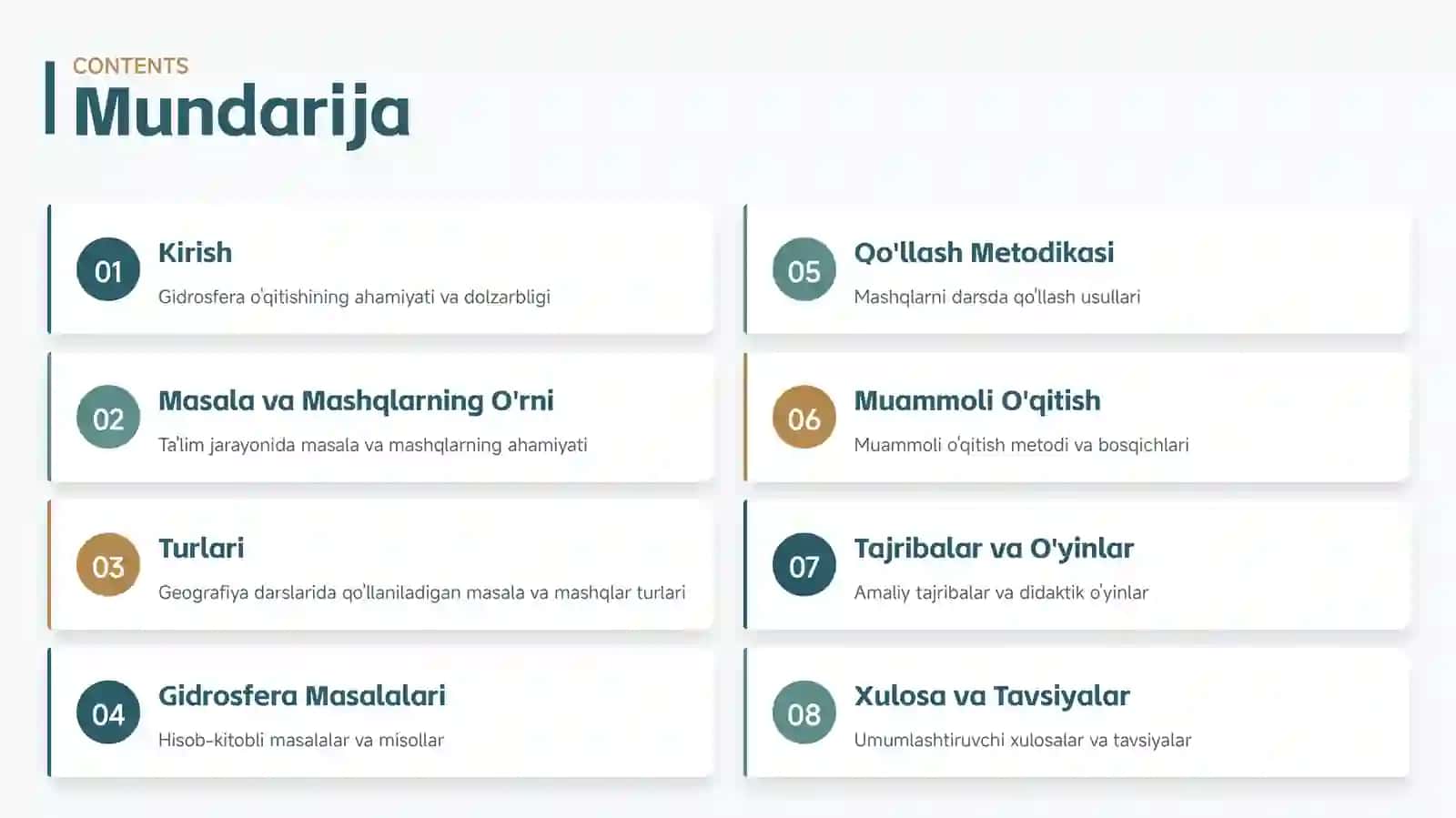 CONTENTS
Mundarija

01
Kirish
Gidrosfera o'qitishining ahamiyati va dolzarbligi

02
Masala va Mashqlarning O'rni
Ta'lim jarayonida masala va mashqlarning ahamiyati

03
Turlari
Geografiya darslarida qo'llaniladigan masala va mashqlar turlari

04
Gidrosfera Masalalari
Hisob-kitobli masalalar va misollar

05
Qo'llash Metodikasi
Mashqlarni darsda qo'llash usullari

06
Muammoli O'qitish
Muammoli o'qitish metodi va bosqichlari

07
Tajribalar va O'yinlar
Amaliy tajribalar va didaktik o'yinlar

08
Xulosa va Tavsiyalar
Umumlashtiruvchi xulosalar va tavsiyalar